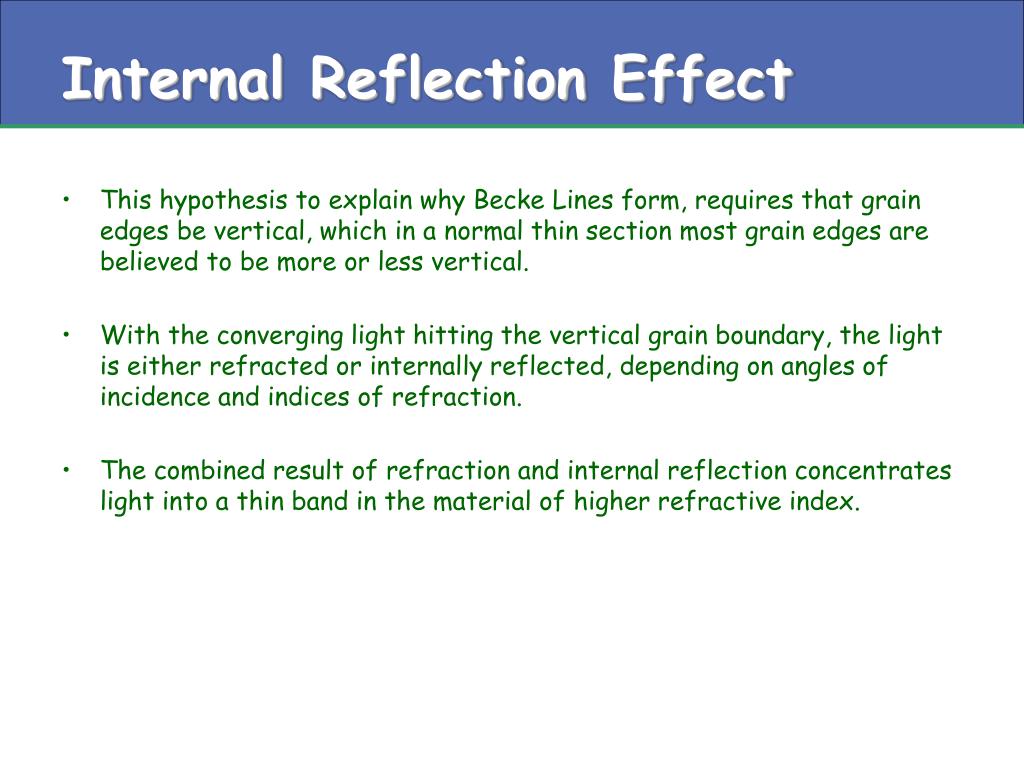 Internal Reflection Effect

• This hypothesis to explain why Becke Lines form, requires that grain edges be vertical, which in a normal thin section most grain edges are believed to be more or less vertical.

• With the converging light hitting the vertical grain boundary, the light is either refracted or internally reflected, depending on angles of incidence and indices of refraction.

• The combined result of refraction and internal reflection concentrates light into a thin band in the material of higher refractive index.